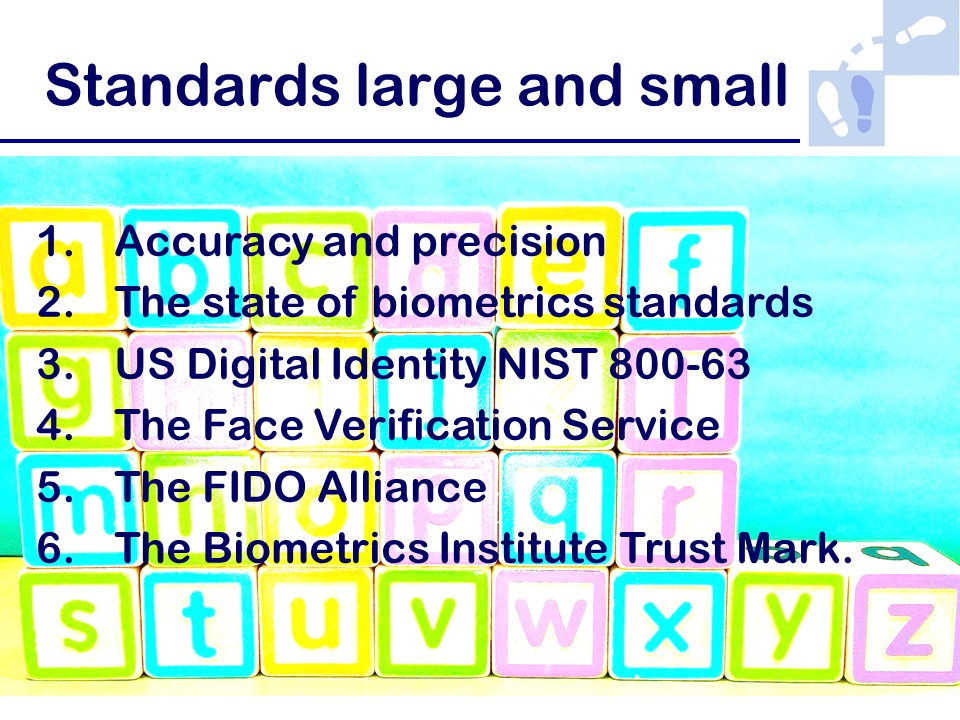 Standards large and small

1. Accuracy and precision
2. The state of biometrics standards
3. US Digital Identity NIST 800-63
4. The Face Verification Service
5. The FIDO Alliance
6. The Biometrics Institute Trust Mark.

a b c d e f
g h i j k l
m n o p q r
s t u v w x y z